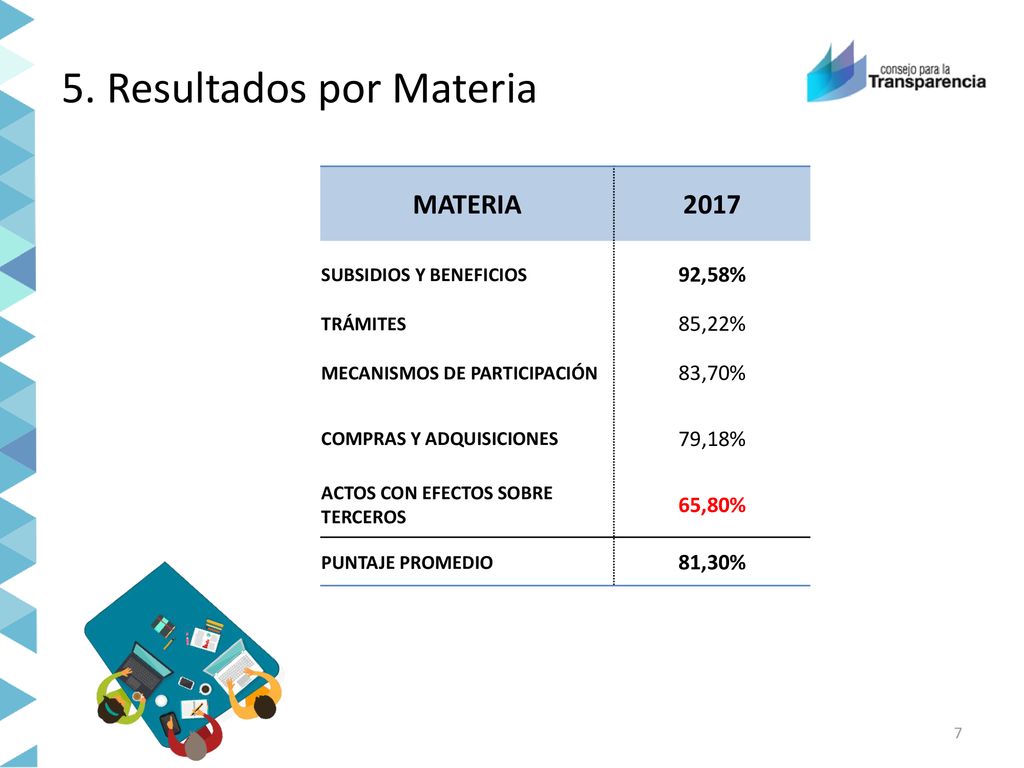 5. Resultados por Materia

consejo para la Transparencia

| MATERIA | 2017 |
|---|---|
| SUBSIDIOS Y BENEFICIOS | 92,58% |
| TRÁMITES | 85,22% |
| MECANISMOS DE PARTICIPACIÓN | 83,70% |
| COMPRAS Y ADQUISICIONES | 79,18% |
| ACTOS CON EFECTOS SOBRE TERCEROS | 65,80% |
| PUNTAJE PROMEDIO | 81,30% |

7